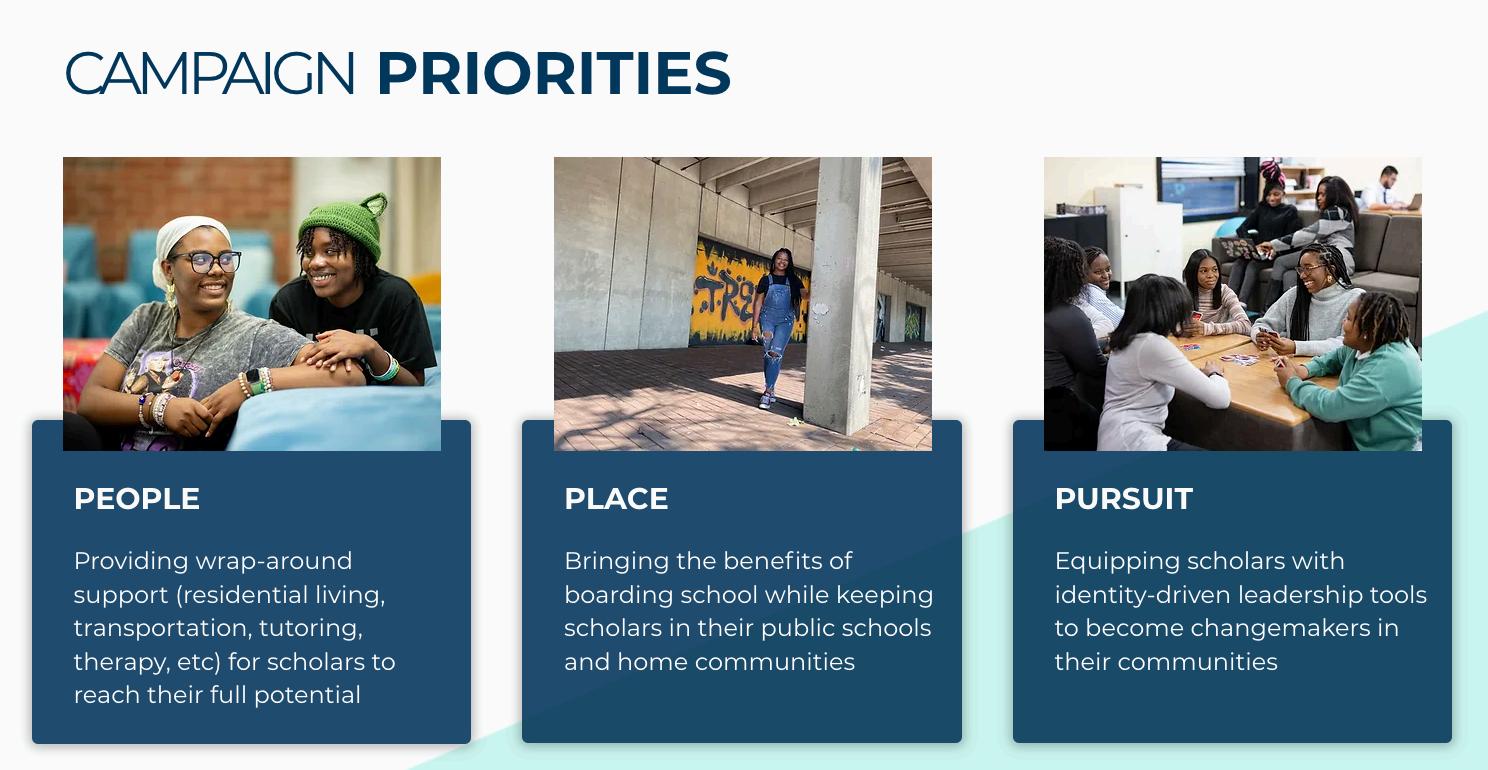 CAMPAIGN PRIORITIES

PEOPLE

Providing wrap-around support (residential living, transportation, tutoring, therapy, etc) for scholars to reach their full potential

PLACE

Bringing the benefits of boarding school while keeping scholars in their public schools and home communities

PURSUIT

Equipping scholars with identity-driven leadership tools to become changemakers in their communities